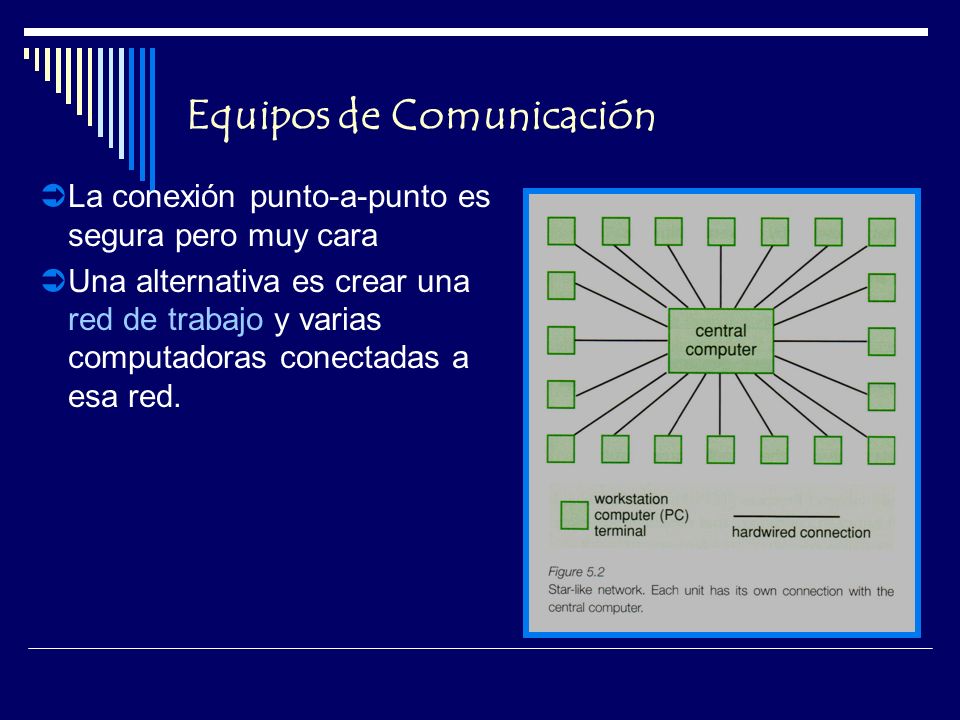 Equipos de Comunicación

La conexión punto-a-punto es segura pero muy cara

Una alternativa es crear una red de trabajo y varias computadoras conectadas a esa red.

central computer

workstation computer (PC) terminal

hardwired connection

Figure 5.2
Star-like network. Each unit has its own connection with the central computer.